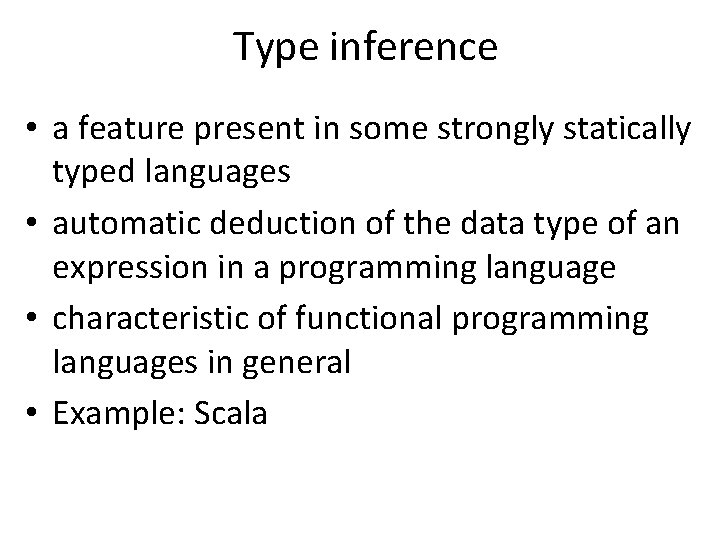 Type inference

• a feature present in some strongly statically typed languages
• automatic deduction of the data type of an expression in a programming language
• characteristic of functional programming languages in general
• Example: Scala